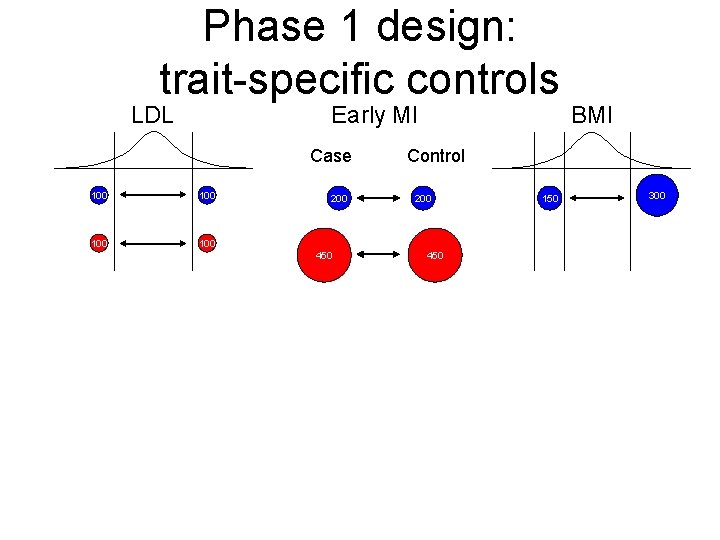 Phase 1 design:
trait-specific controls

LDL

100 100

100 100

Early MI

Case Control

200 200

450 450

BMI

150 300